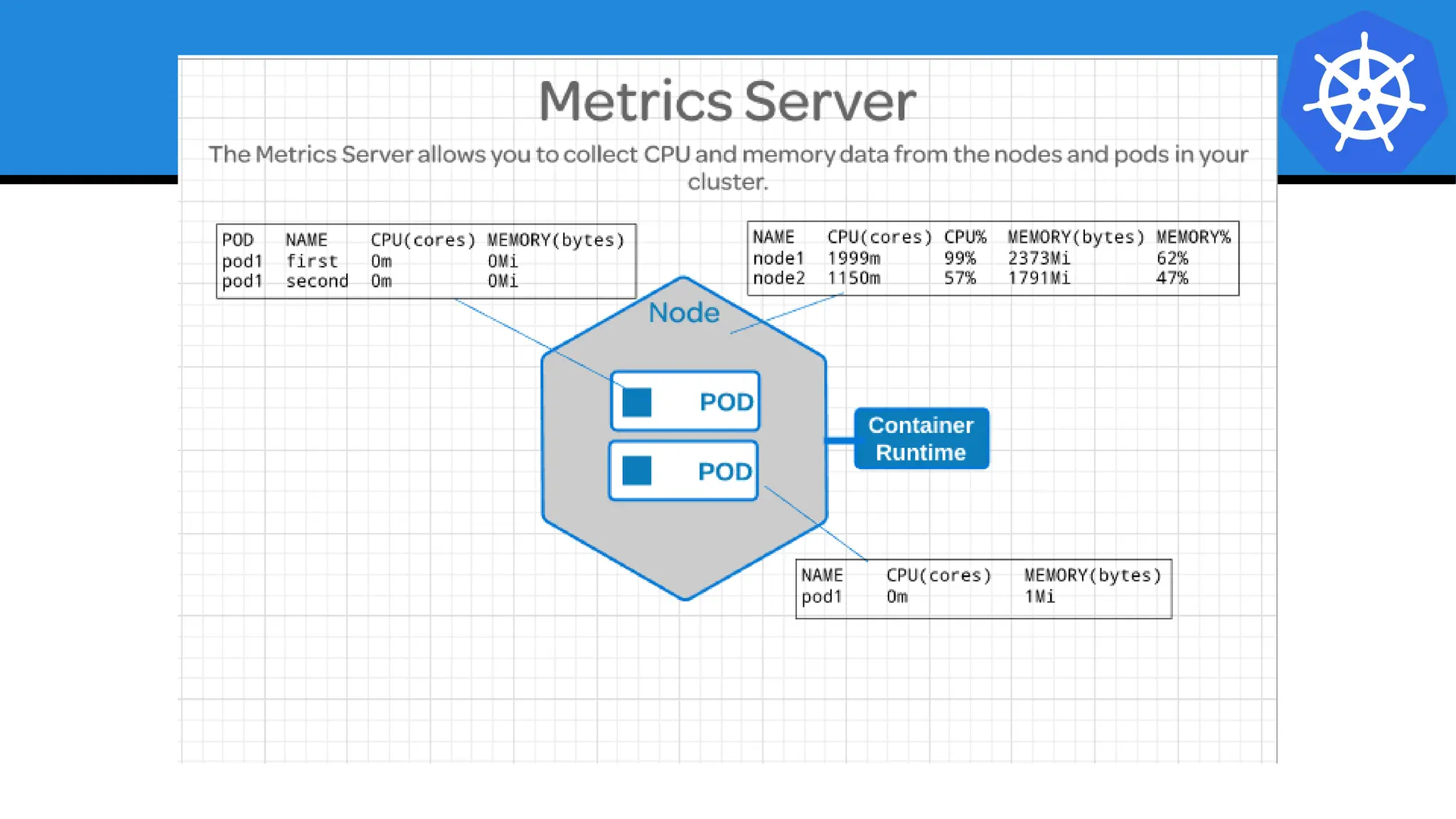 Metrics Server

The Metrics Server allows you to collect CPU and memory data from the nodes and pods in your cluster.

| POD | NAME | CPU(cores) | MEMORY(bytes) |
|---|---|---|---|
| pod1 | first | 0m | 0Mi |
| pod1 | second | 0m | 0Mi |

| NAME | CPU(cores) | CPU% | MEMORY(bytes) | MEMORY% |
|---|---|---|---|---|
| node1 | 1999m | 99% | 2373Mi | 62% |
| node2 | 1150m | 57% | 1791Mi | 47% |

Node

POD

POD

Container Runtime

| NAME | CPU(cores) | MEMORY(bytes) |
|---|---|---|
| pod1 | 0m | 1Mi |